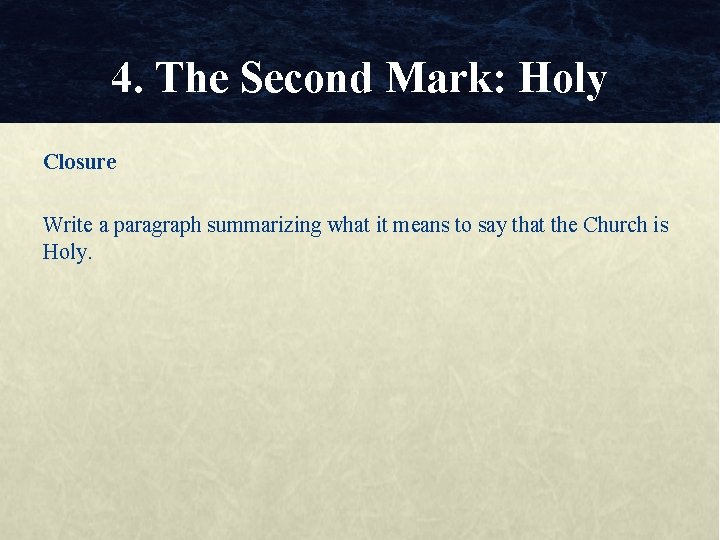 4. The Second Mark: Holy

Closure

Write a paragraph summarizing what it means to say that the Church is Holy.